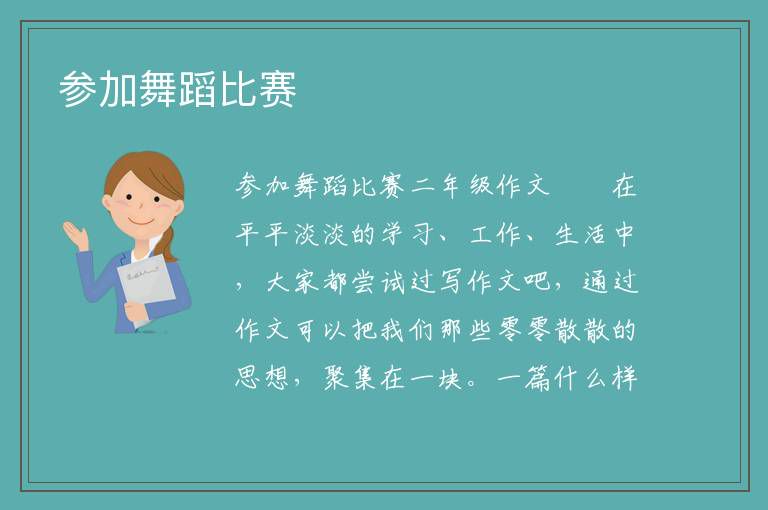 参加舞蹈比赛

参加舞蹈比赛二年级作文　　在平平淡淡的学习、工作、生活中，大家都尝试过写作文吧，通过作文可以把我们那些零零散散的思想，聚集在一块。一篇什么样